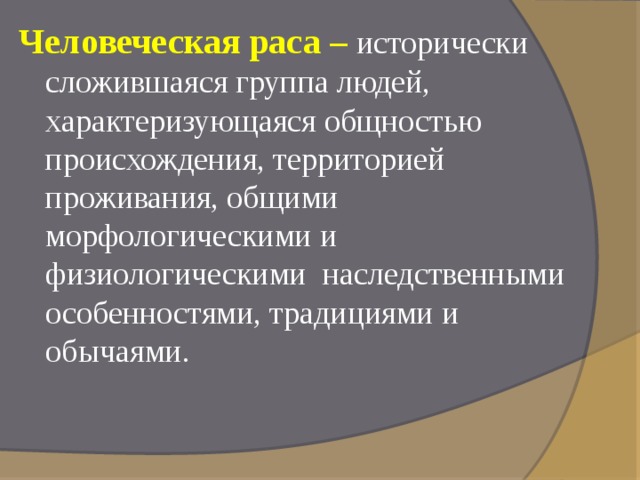 Человеческая раса – исторически сложившаяся группа людей, характеризующаяся общностью происхождения, территорией проживания, общими морфологическими и физиологическими наследственными особенностями, традициями и обычаями.